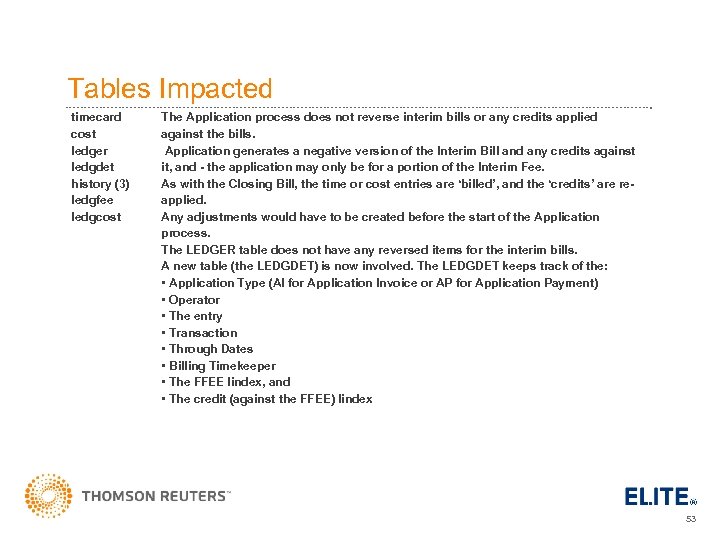 Tables Impacted

timecard
cost
ledger
ledgdet
history (3)
ledgfee
ledgcost

The Application process does not reverse interim bills or any credits applied against the bills.
Application generates a negative version of the Interim Bill and any credits against it, and - the application may only be for a portion of the Interim Fee.
As with the Closing Bill, the time or cost entries are 'billed', and the 'credits' are re-applied.
Any adjustments would have to be created before the start of the Application process.
The LEDGER table does not have any reversed items for the interim bills.
A new table (the LEDGDET) is now involved. The LEDGDET keeps track of the:
▪ Application Type (AI for Application Invoice or AP for Application Payment)
▪ Operator
▪ The entry
▪ Transaction
▪ Through Dates
▪ Billing Timekeeper
▪ The FFEE lindex, and
▪ The credit (against the FFEE) lindex

THOMSON REUTERS™

ELITE®

53